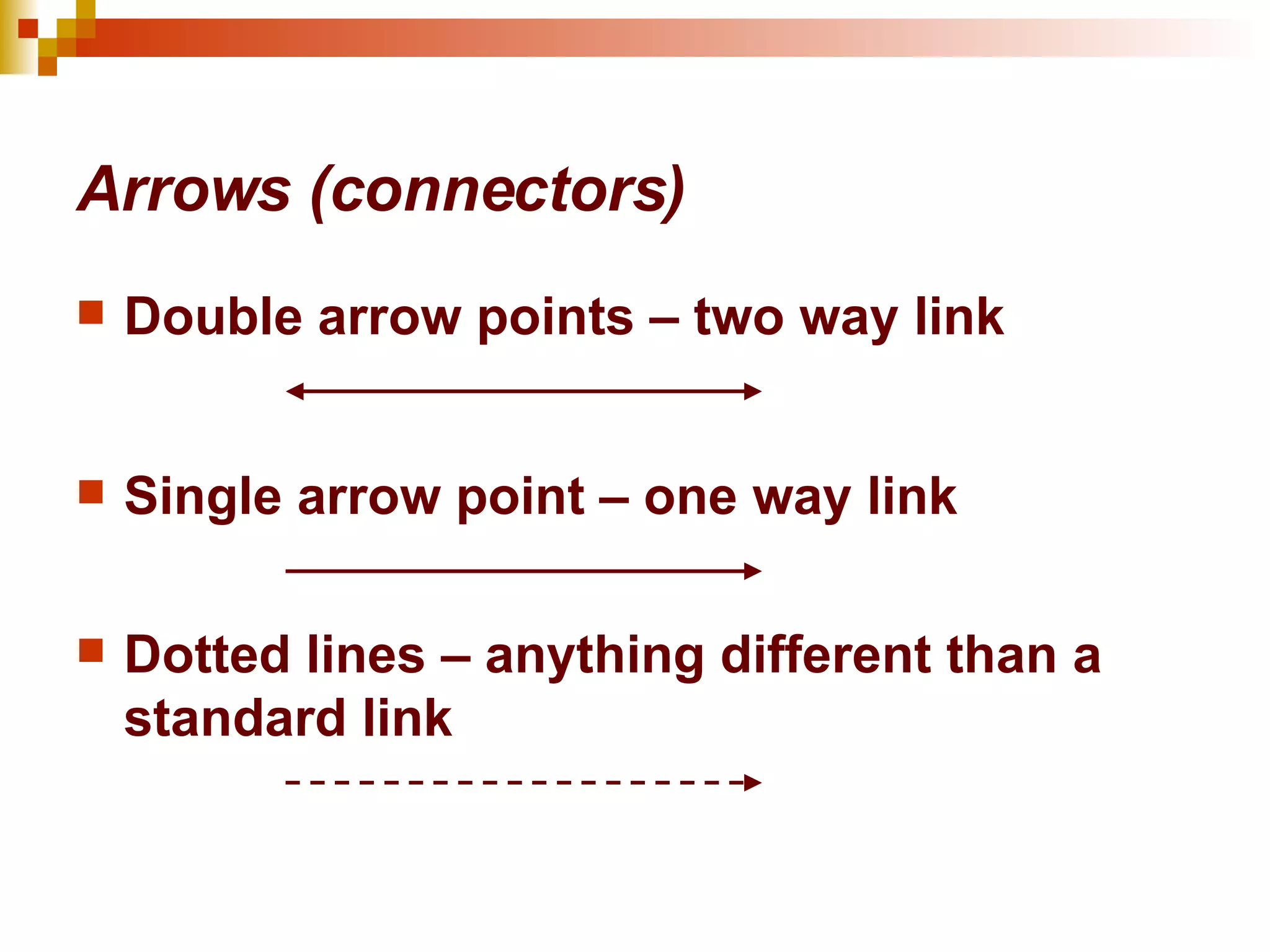 Arrows (connectors)

Double arrow points – two way link

Single arrow point – one way link

Dotted lines – anything different than a standard link